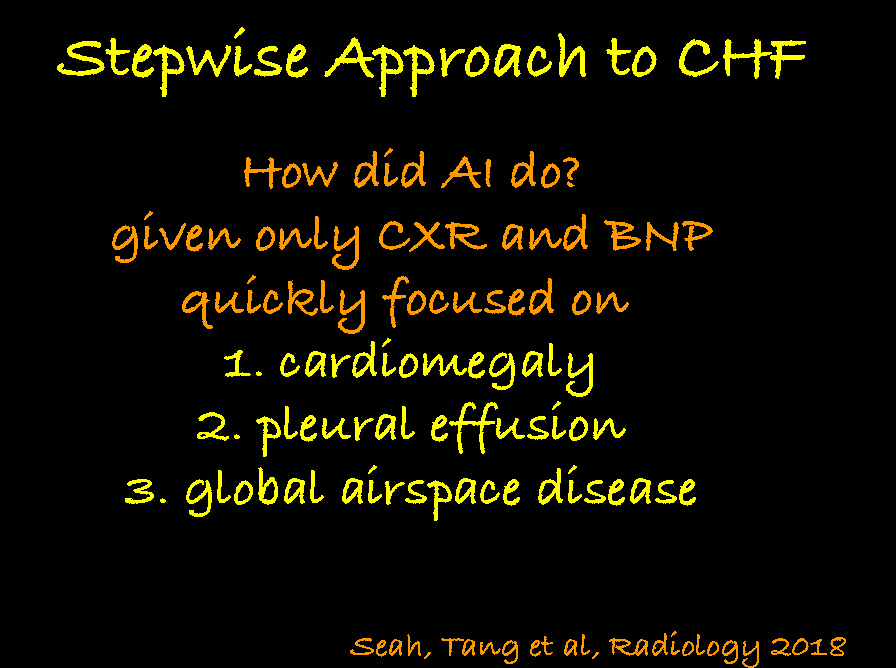 Stepwise Approach to CHF

How did AI do?
given only CXR and BNP
quickly focused on
1. cardiomegaly
2. pleural effusion
3. global airspace disease

Seah, Tang et al, Radiology 2018